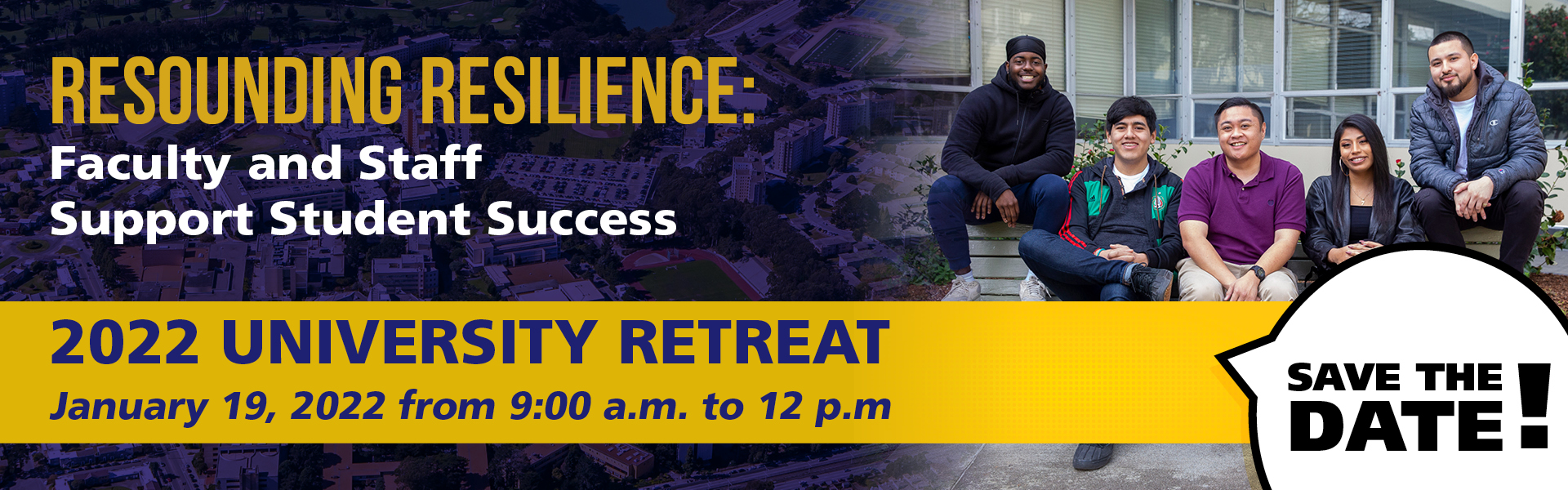 RESOUNDING RESILIENCE:
Faculty and Staff
Support Student Success

2022 UNIVERSITY RETREAT
January 19, 2022 from 9:00 a.m. to 12 p.m

SAVE THE DATE!